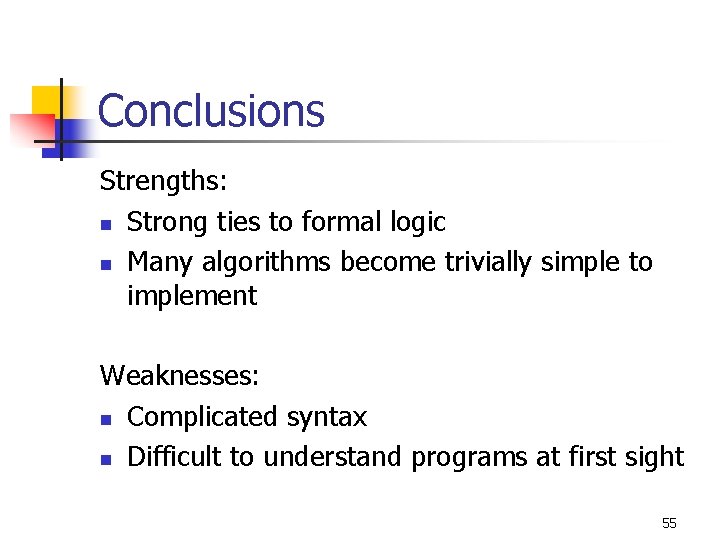 Conclusions

Strengths:
- Strong ties to formal logic
- Many algorithms become trivially simple to implement

Weaknesses:
- Complicated syntax
- Difficult to understand programs at first sight

55